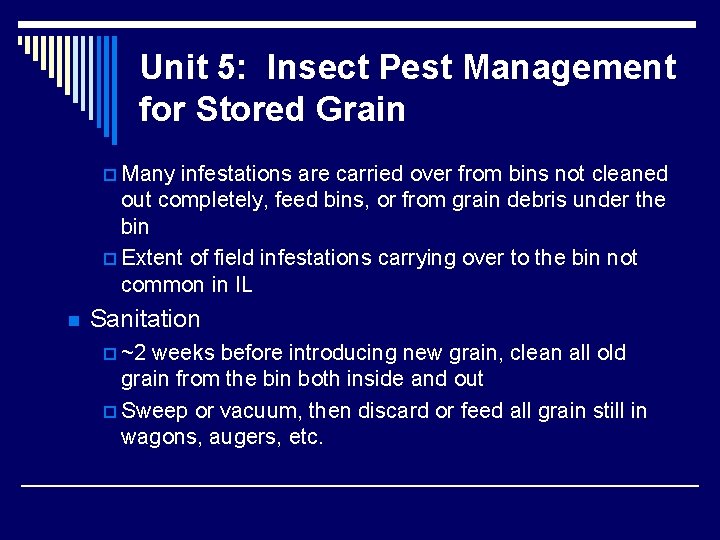 Unit 5: Insect Pest Management for Stored Grain

Many infestations are carried over from bins not cleaned out completely, feed bins, or from grain debris under the bin

Extent of field infestations carrying over to the bin not common in IL

Sanitation

~2 weeks before introducing new grain, clean all old grain from the bin both inside and out

Sweep or vacuum, then discard or feed all grain still in wagons, augers, etc.